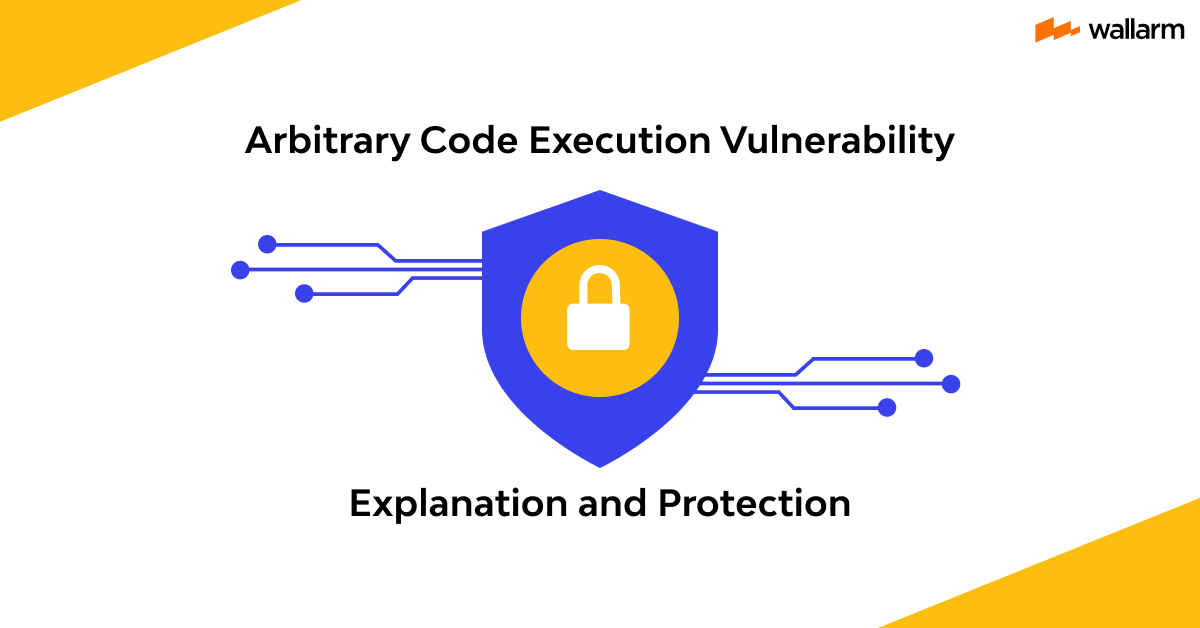 wallarm

Arbitrary Code Execution Vulnerability

Explanation and Protection